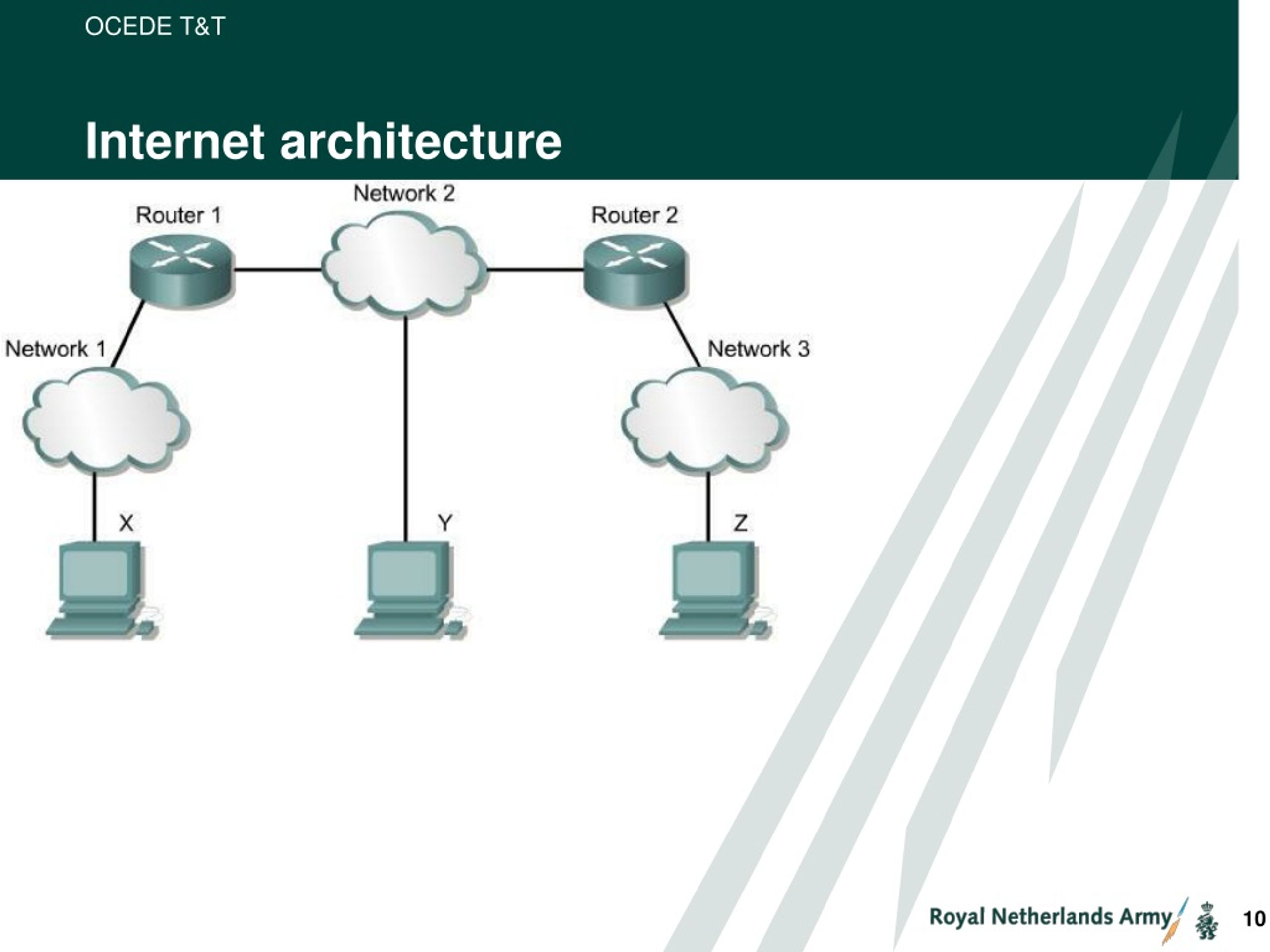 OCEDE T&T

Internet architecture

Network 2

Router 1

Router 2

Network 1

Network 3

X

Y

Z

Royal Netherlands Army

10